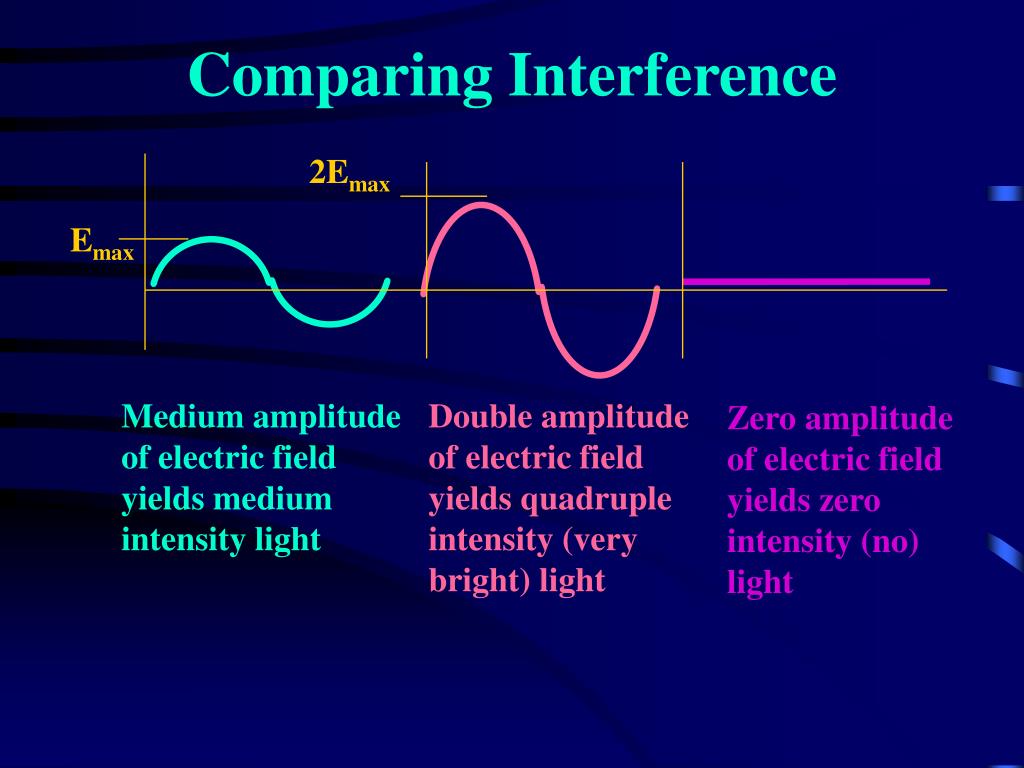 Comparing Interference

$2E_{max}$

$E_{max}$

Medium amplitude of electric field yields medium intensity light

Double amplitude of electric field yields quadruple intensity (very bright) light

Zero amplitude of electric field yields zero intensity (no) light